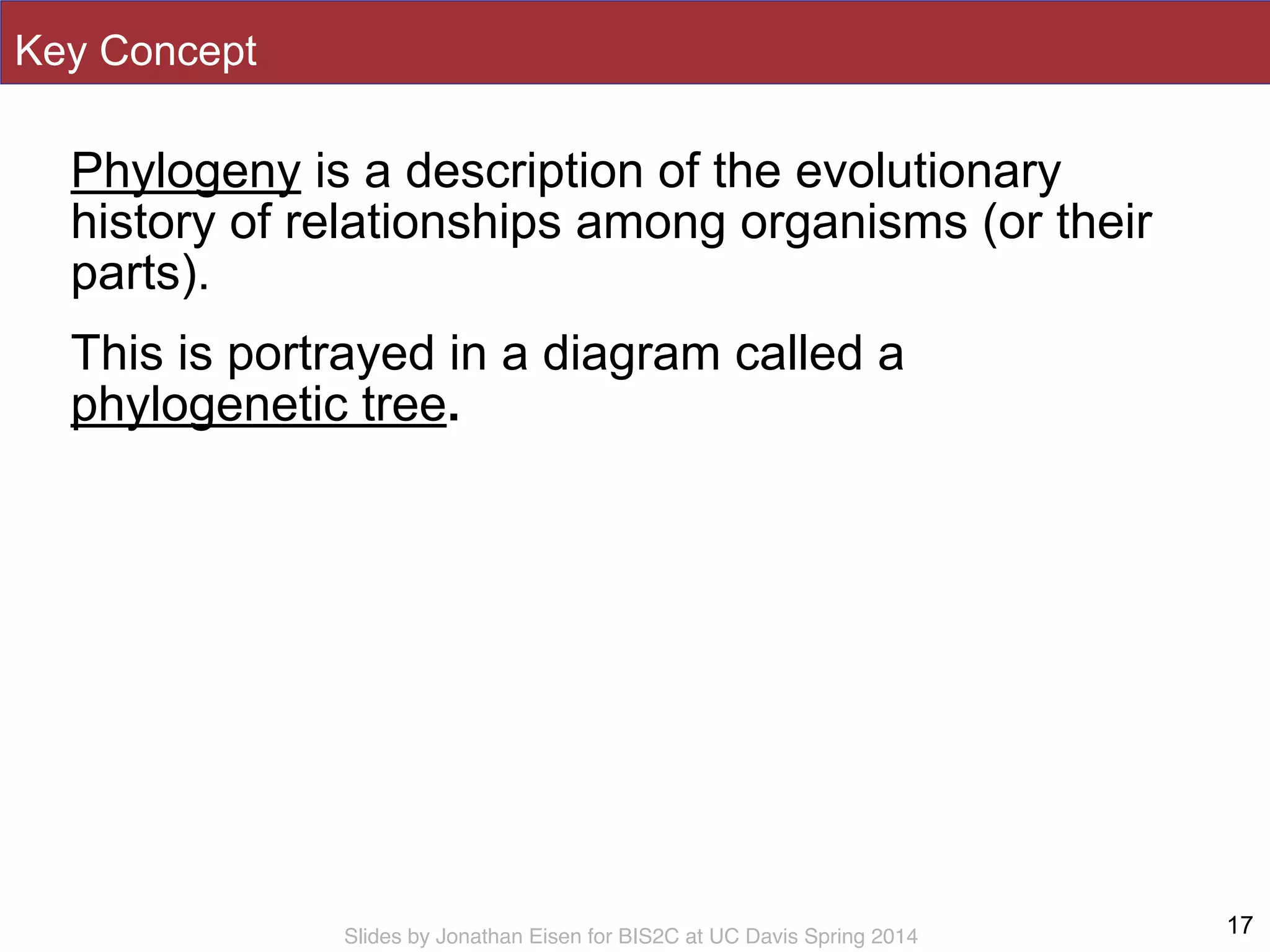 Key Concept

Phylogeny is a description of the evolutionary history of relationships among organisms (or their parts).

This is portrayed in a diagram called a phylogenetic tree.

Slides by Jonathan Eisen for BIS2C at UC Davis Spring 2014

17